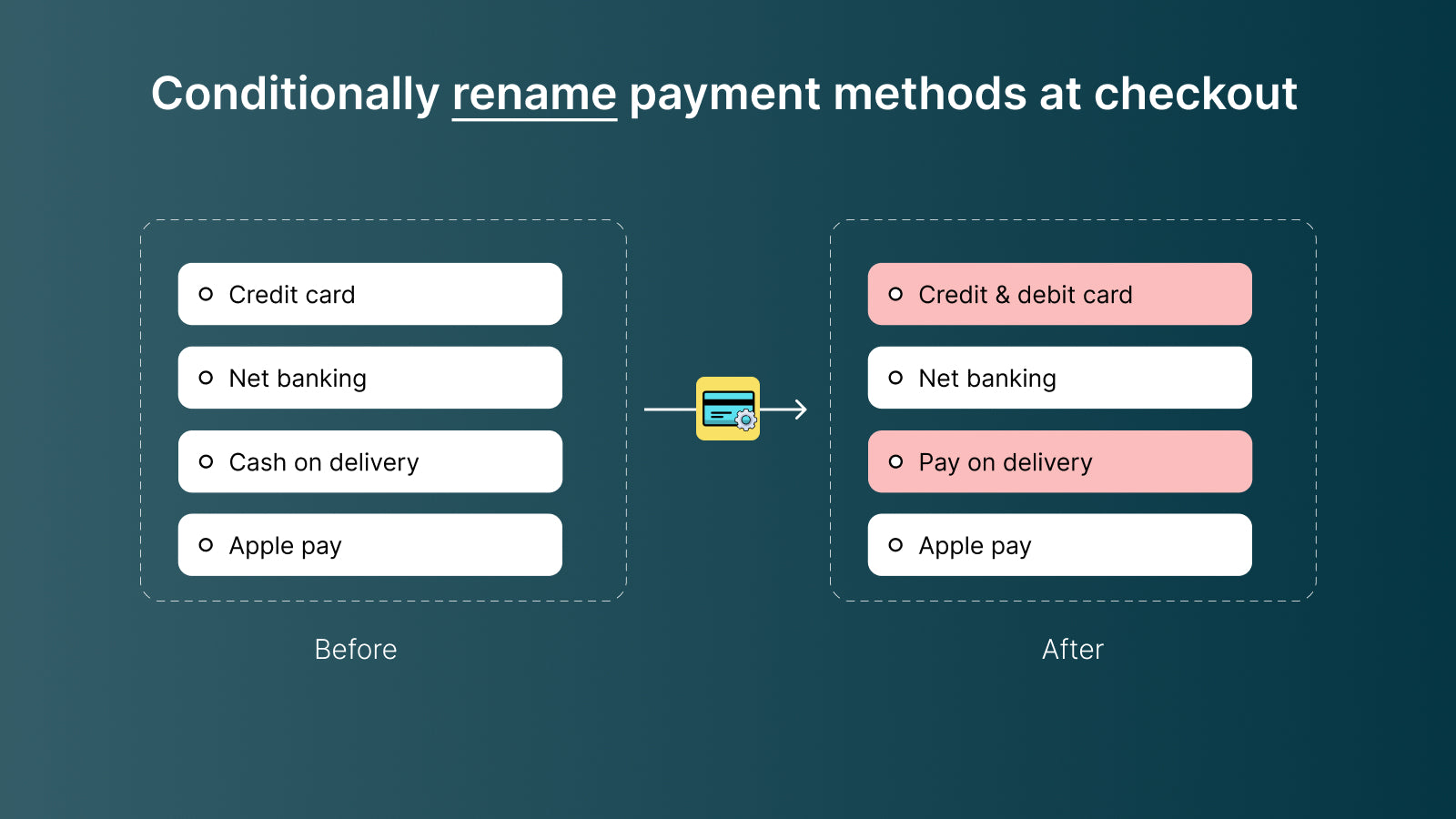 Conditionally rename payment methods at checkout

Credit card
Net banking
Cash on delivery
Apple pay

Before

Credit & debit card
Net banking
Pay on delivery
Apple pay

After